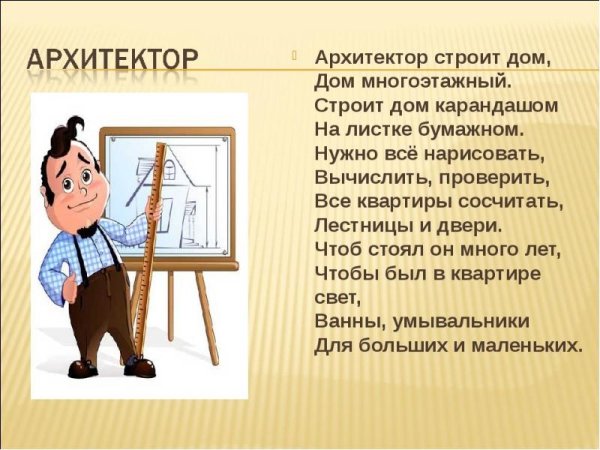 АРХИТЕКТОР

Архитектор строит дом,
Дом многоэтажный.
Строит дом карандашом
На листке бумажном.
Нужно всё нарисовать,
Вычислить, проверить,
Все квартиры сосчитать,
Лестницы и двери.
Чтоб стоял он много лет,
Чтобы был в квартире свет,
Ванны, умывальники
Для больших и маленьких.